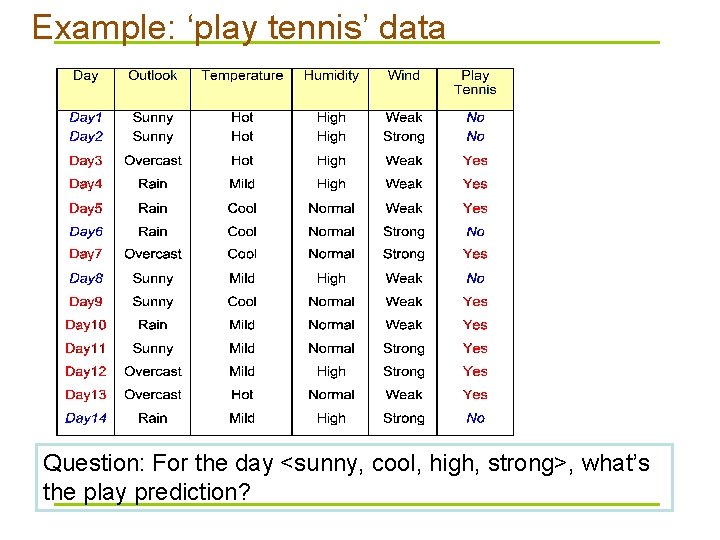 Example: ‘play tennis’ data

| Day | Outlook | Temperature | Humidity | Wind | Play Tennis |
|---|---|---|---|---|---|
| Day1 | Sunny | Hot | High | Weak | No |
| Day2 | Sunny | Hot | High | Strong | No |
| Day3 | Overcast | Hot | High | Weak | Yes |
| Day4 | Rain | Mild | High | Weak | Yes |
| Day5 | Rain | Cool | Normal | Weak | Yes |
| Day6 | Rain | Cool | Normal | Strong | No |
| Day7 | Overcast | Cool | Normal | Strong | Yes |
| Day8 | Sunny | Mild | High | Weak | No |
| Day9 | Sunny | Cool | Normal | Weak | Yes |
| Day10 | Rain | Mild | Normal | Weak | Yes |
| Day11 | Sunny | Mild | Normal | Strong | Yes |
| Day12 | Overcast | Mild | High | Strong | Yes |
| Day13 | Overcast | Hot | Normal | Weak | Yes |
| Day14 | Rain | Mild | High | Strong | No |

Question: For the day <sunny, cool, high, strong>, what’s the play prediction?